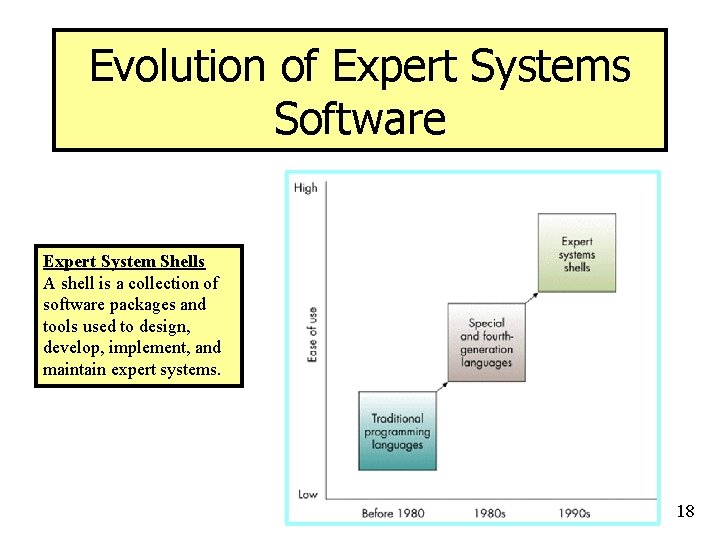 Evolution of Expert Systems Software

Expert System Shells
A shell is a collection of software packages and tools used to design, develop, implement, and maintain expert systems.

High

Ease of use

Low

Expert systems shells

Special and fourth-generation languages

Traditional programming languages

Before 1980

1980s

1990s

18